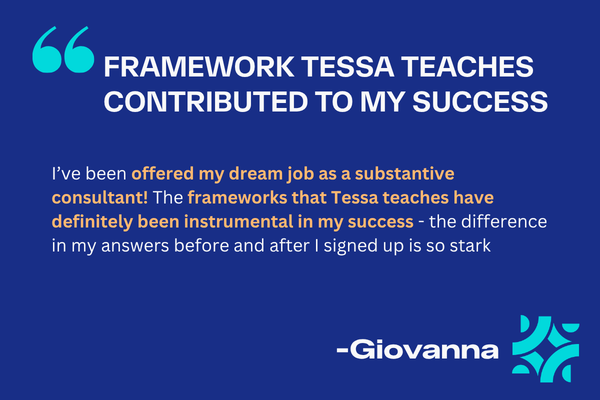 FRAMEWORK TESSA TEACHES CONTRIBUTED TO MY SUCCESS

I've been offered my dream job as a substantive consultant! The frameworks that Tessa teaches have definitely been instrumental in my success - the difference in my answers before and after I signed up is so stark

-Giovanna